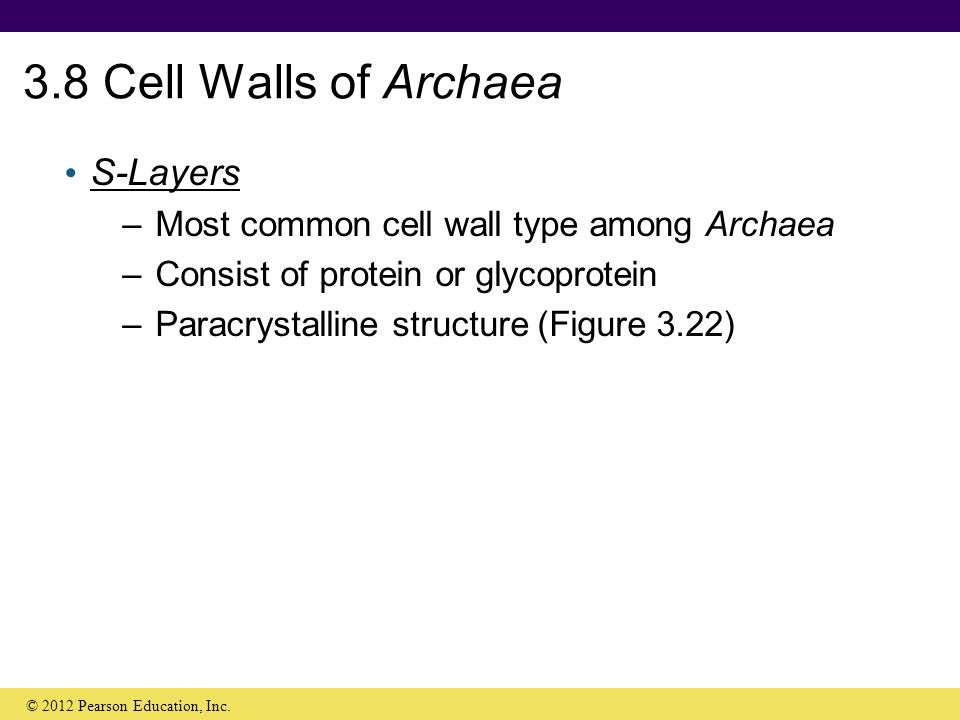 3.8 Cell Walls of Archaea

• S-Layers
  – Most common cell wall type among Archaea
  – Consist of protein or glycoprotein
  – Paracrystalline structure (Figure 3.22)

© 2012 Pearson Education, Inc.